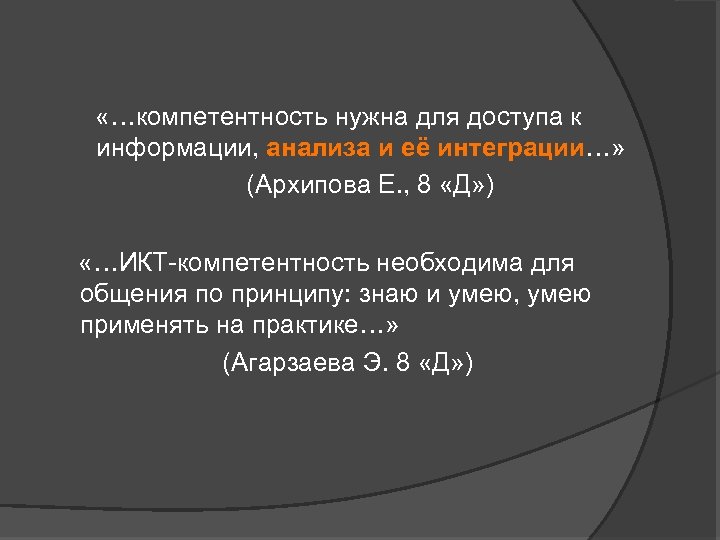 «…компетентность нужна для доступа к информации, анализа и её интеграции…»
(Архипова Е., 8 «Д»)

«…ИКТ-компетентность необходима для общения по принципу: знаю и умею, умею применять на практике…»
(Агарзаева Э. 8 «Д»)